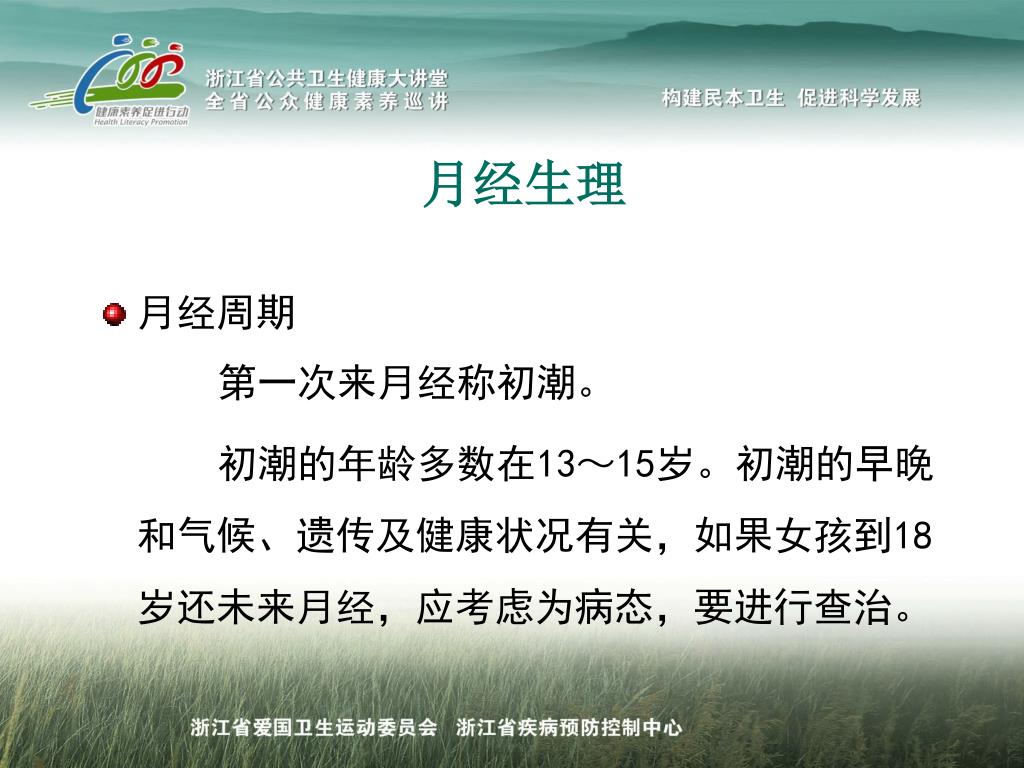 健康素养促进行动
Health Literacy Promotion

浙江省公共卫生健康大讲堂
全省公众健康素养巡讲

构建民本卫生 促进科学发展

月经生理

月经周期

第一次来月经称初潮。

初潮的年龄多数在13～15岁。初潮的早晚和气候、遗传及健康状况有关，如果女孩到18岁还未来月经，应考虑为病态，要进行查治。

浙江省爱国卫生运动委员会 浙江省疾病预防控制中心